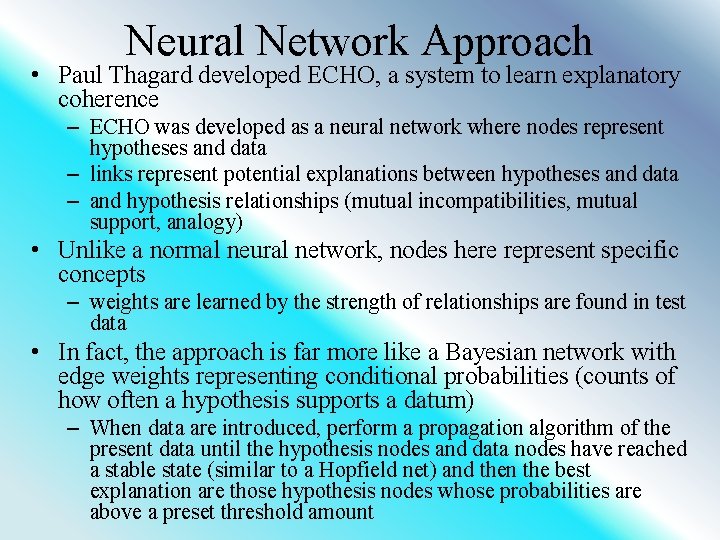 Neural Network Approach

• Paul Thagard developed ECHO, a system to learn explanatory coherence
 – ECHO was developed as a neural network where nodes represent hypotheses and data
 – links represent potential explanations between hypotheses and data
 – and hypothesis relationships (mutual incompatibilities, mutual support, analogy)

• Unlike a normal neural network, nodes here represent specific concepts
 – weights are learned by the strength of relationships are found in test data

• In fact, the approach is far more like a Bayesian network with edge weights representing conditional probabilities (counts of how often a hypothesis supports a datum)
 – When data are introduced, perform a propagation algorithm of the present data until the hypothesis nodes and data nodes have reached a stable state (similar to a Hopfield net) and then the best explanation are those hypothesis nodes whose probabilities are above a preset threshold amount